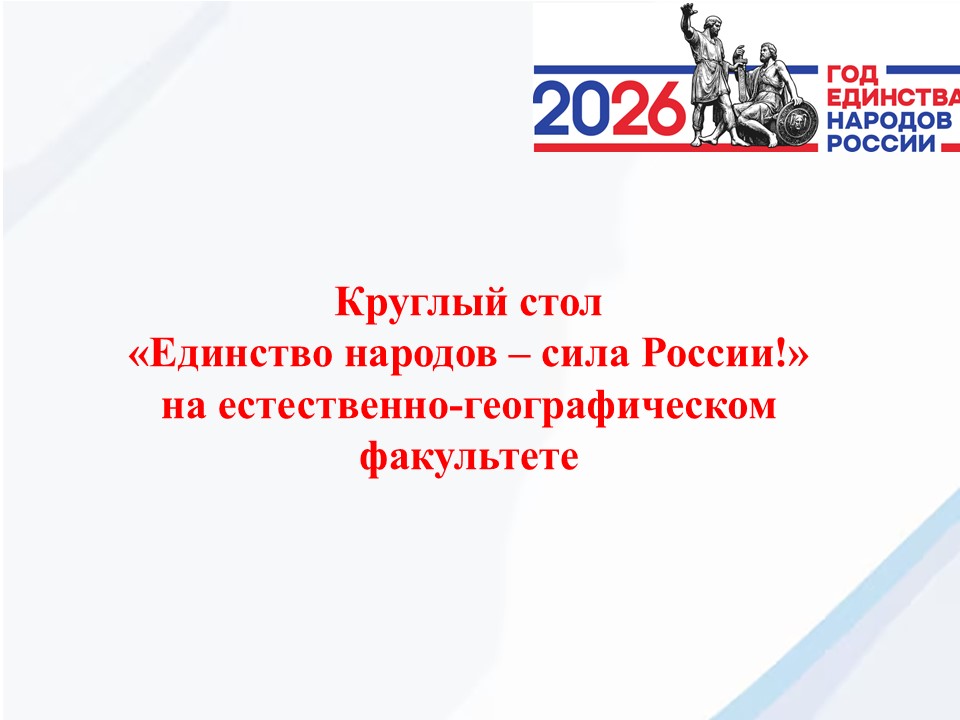 2026 ГОД ЕДИНСТВА НАРОДОВ РОССИИ

Круглый стол
«Единство народов – сила России!»
на естественно-географическом факультете